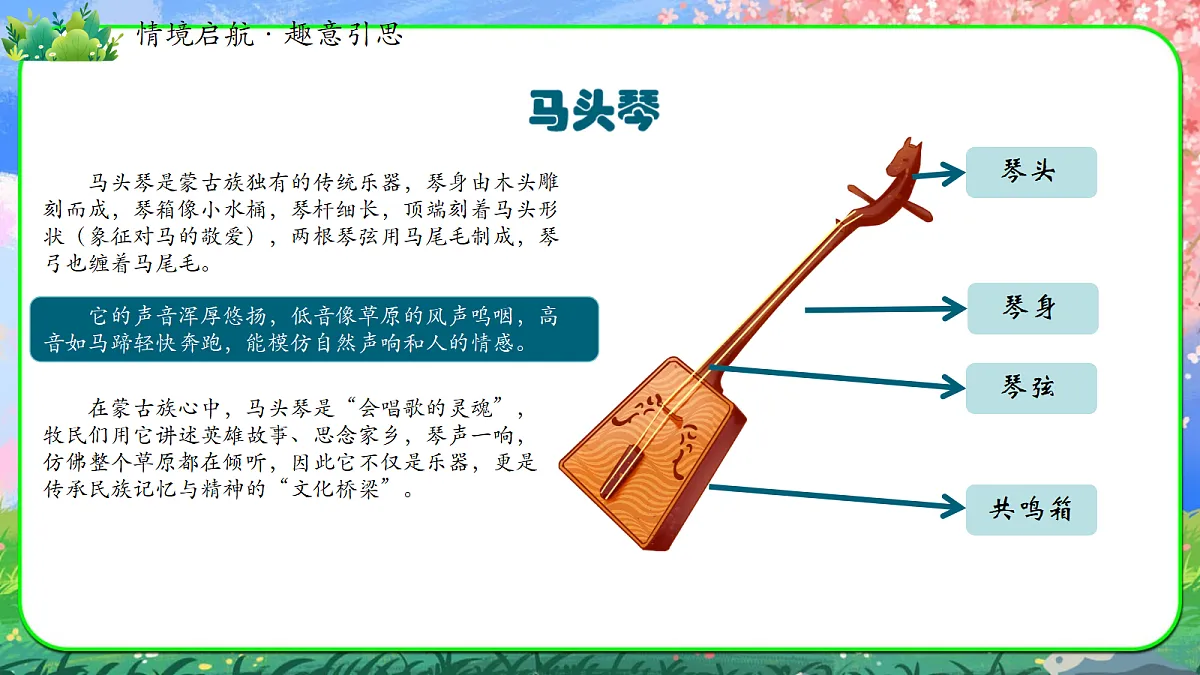 情境启航·趣意引思

马头琴

马头琴是蒙古族独有的传统乐器，琴身由木头雕刻而成，琴箱像小水桶，琴杆细长，顶端刻着马头形状（象征对马的敬爱），两根琴弦用马尾毛制成，琴弓也缠着马尾毛。

它的声音浑厚悠扬，低音像草原的风声呜咽，高音如马蹄轻快奔跑，能模仿自然声响和人的情感。

在蒙古族心中，马头琴是“会唱歌的灵魂”，牧民们用它讲述英雄故事、思念家乡，琴声一响，仿佛整个草原都在倾听，因此它不仅是乐器，更是传承民族记忆与精神的“文化桥梁”。

琴头

琴身

琴弦

共鸣箱